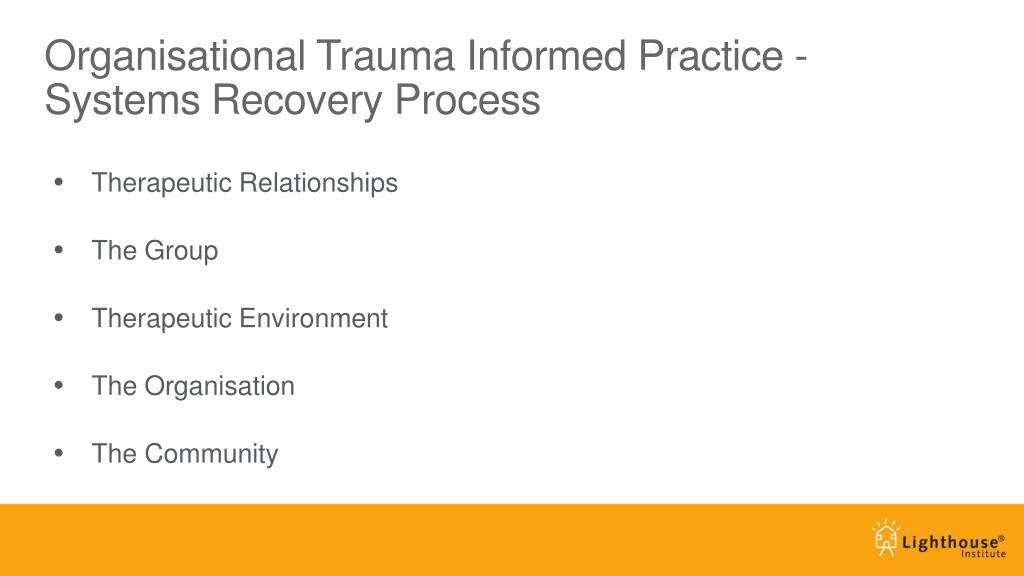 Organisational Trauma Informed Practice - Systems Recovery Process

• Therapeutic Relationships

• The Group

• Therapeutic Environment

• The Organisation

• The Community

Lighthouse®
Institute